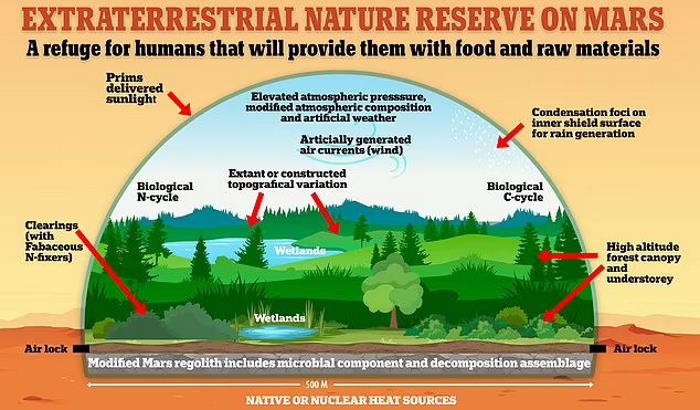 EXTRATERRESTRIAL NATURE RESERVE ON MARS

A refuge for humans that will provide them with food and raw materials

Prims delivered sunlight

Elevated atmospheric presssure, modified atmospheric composition and artificial weather

Condensation foci on inner shield surface for rain generation

Articially generated air currents (wind)

Extant or constructed topografical variation

Biological N-cycle

Biological C-cycle

Clearings (with Fabaceous N-fixers)

Wetlands

High altitude forest canopy and understorey

Wetlands

Air lock

Air lock

Modified Mars regolith includes microbial component and decomposition assemblage

500 M

NATIVE OR NUCLEAR HEAT SOURCES